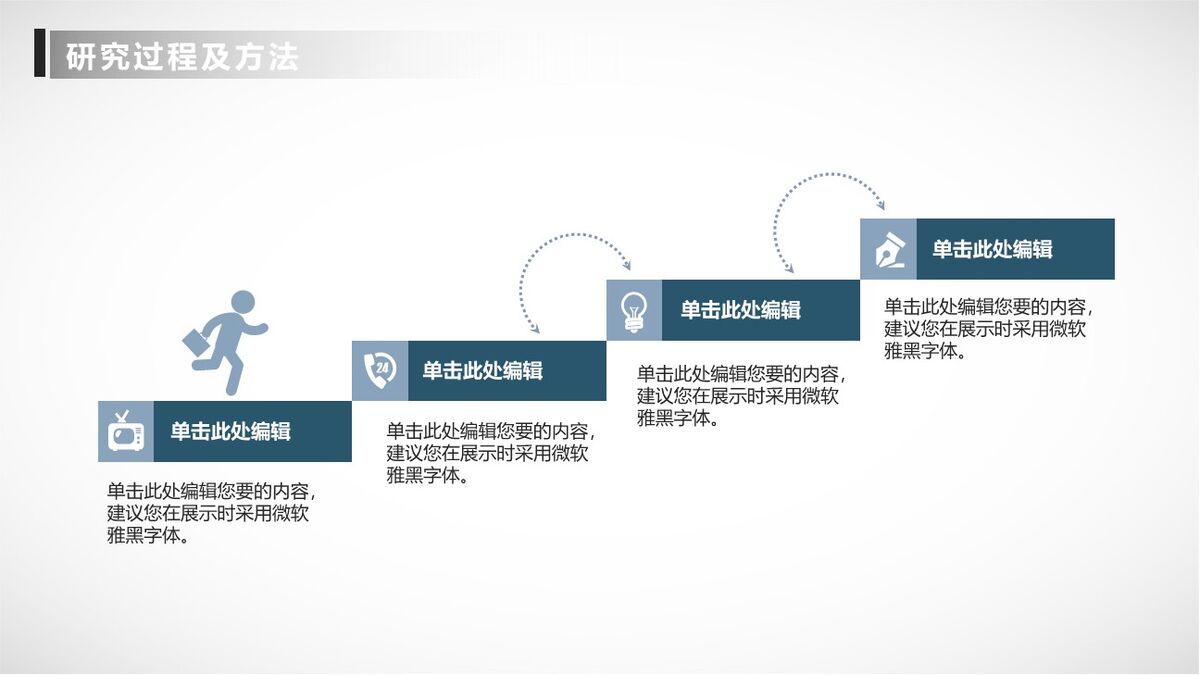 研究过程及方法

单击此处编辑

单击此处编辑您要的内容，建议您在展示时采用微软雅黑字体。

24

单击此处编辑

单击此处编辑您要的内容，建议您在展示时采用微软雅黑字体。

单击此处编辑

单击此处编辑您要的内容，建议您在展示时采用微软雅黑字体。

单击此处编辑

单击此处编辑您要的内容，建议您在展示时采用微软雅黑字体。